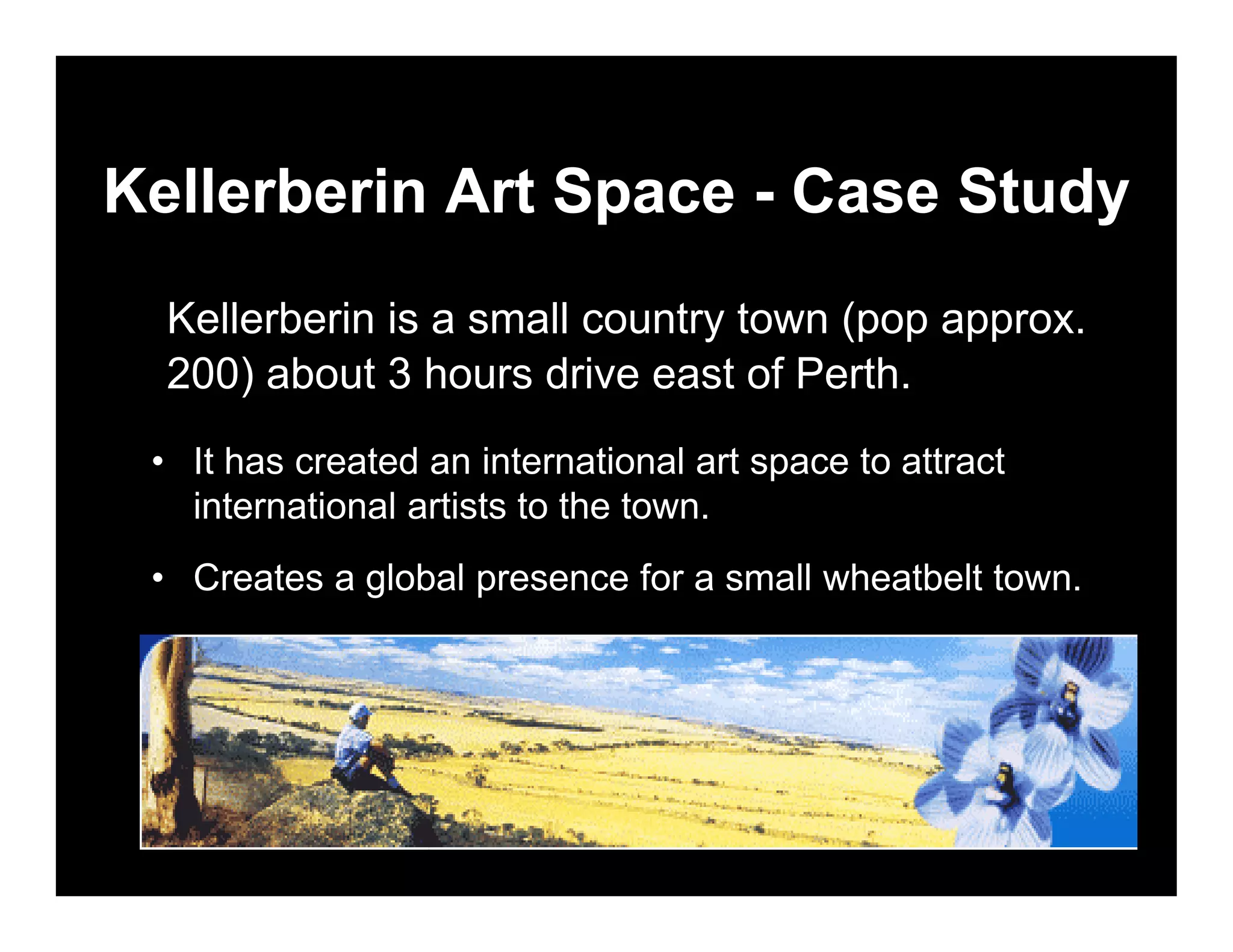 Kellerberin Art Space - Case Study

Kellerberin is a small country town (pop approx. 200) about 3 hours drive east of Perth.

• It has created an international art space to attract international artists to the town.

• Creates a global presence for a small wheatbelt town.